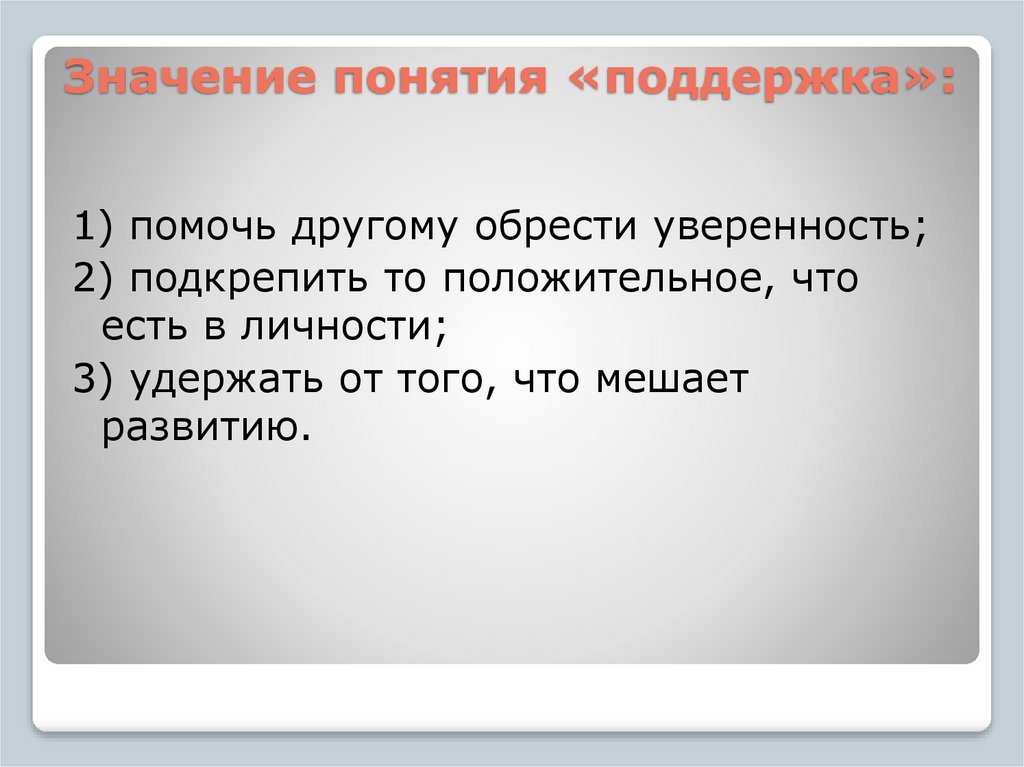 Значение понятия «поддержка»:

1) помочь другому обрести уверенность;
2) подкрепить то положительное, что есть в личности;
3) удержать от того, что мешает развитию.